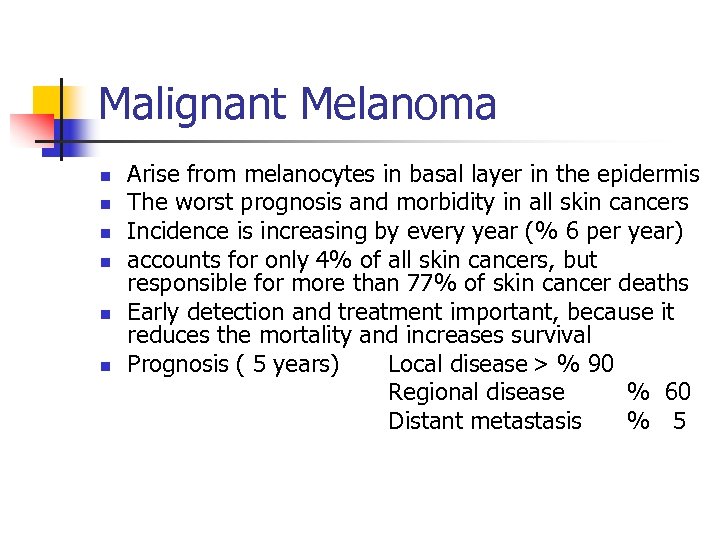 Malignant Melanoma

- Arise from melanocytes in basal layer in the epidermis
- The worst prognosis and morbidity in all skin cancers
- Incidence is increasing by every year (% 6 per year)
- accounts for only 4% of all skin cancers, but responsible for more than 77% of skin cancer deaths
- Early detection and treatment important, because it reduces the mortality and increases survival
- Prognosis ( 5 years) Local disease > % 90
Regional disease % 60
Distant metastasis % 5